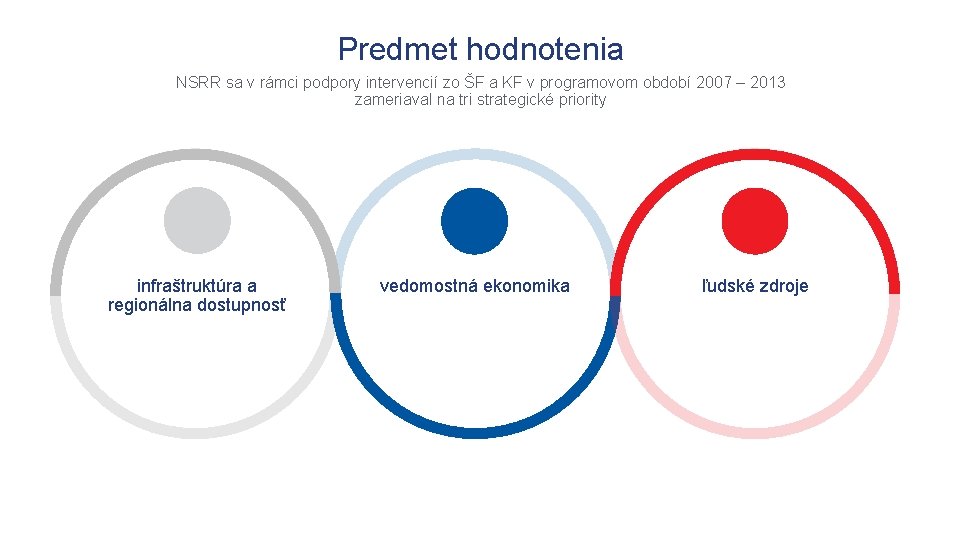 Predmet hodnotenia

NSRR sa v rámci podpory intervencií zo ŠF a KF v programovom období 2007 – 2013 zameriaval na tri strategické priority

infraštruktúra a regionálna dostupnosť

vedomostná ekonomika

ľudské zdroje